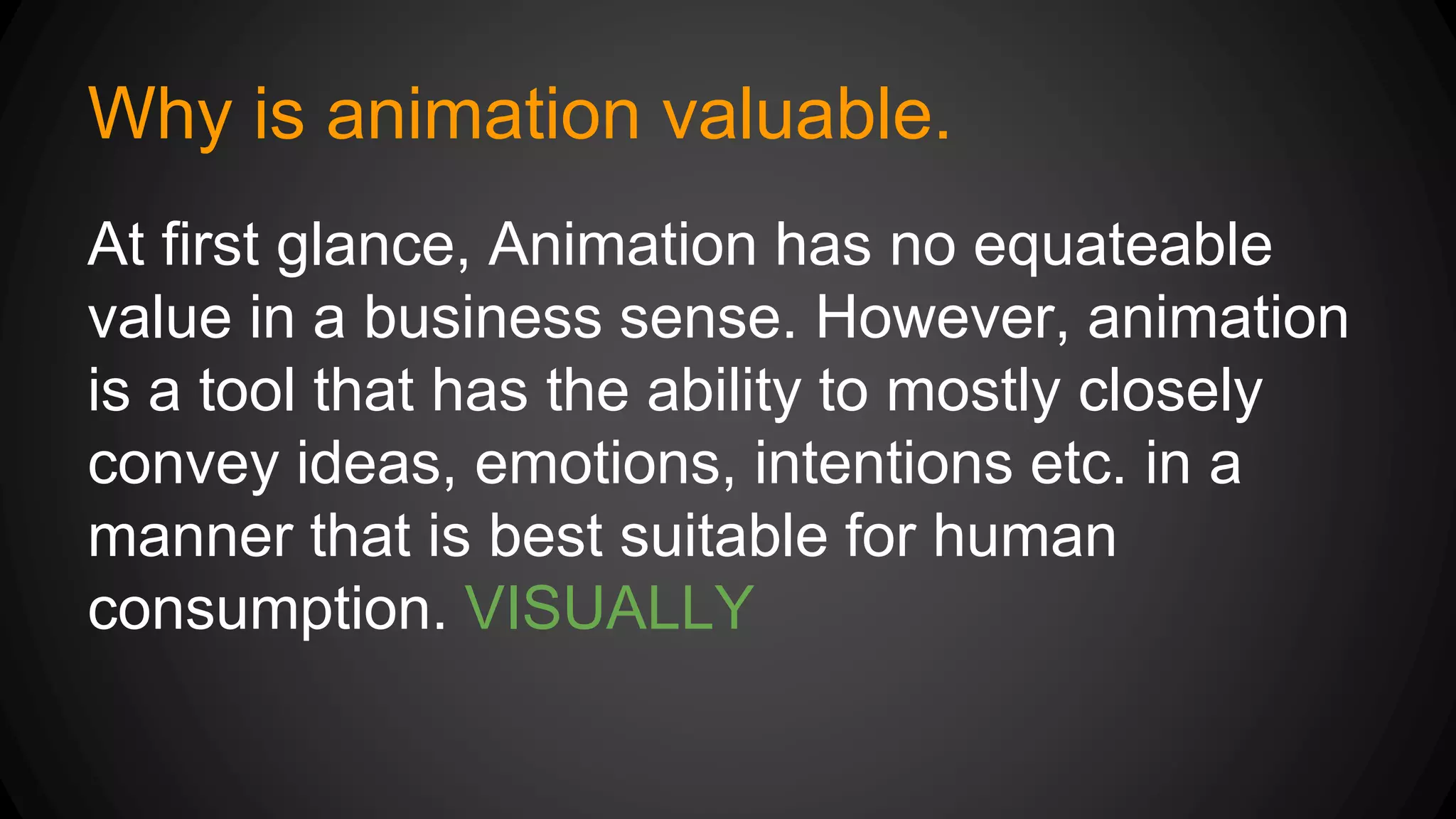 Why is animation valuable.

At first glance, Animation has no equateable value in a business sense. However, animation is a tool that has the ability to mostly closely convey ideas, emotions, intentions etc. in a manner that is best suitable for human consumption. VISUALLY